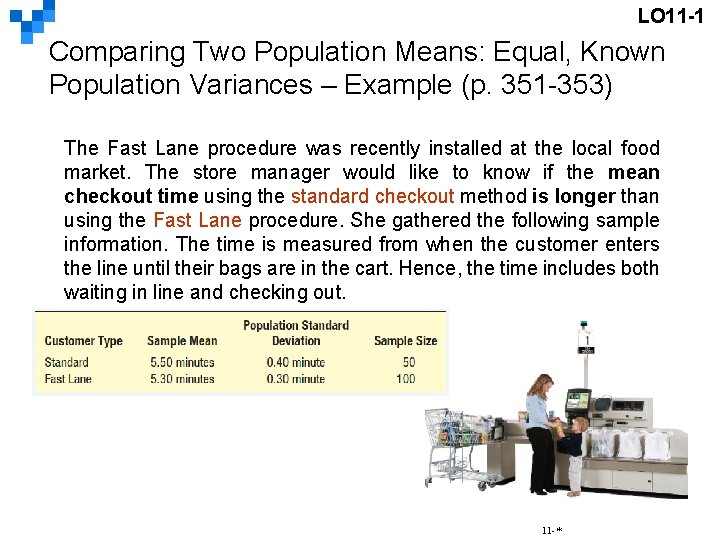 LO11-1

Comparing Two Population Means: Equal, Known Population Variances – Example (p. 351-353)

The Fast Lane procedure was recently installed at the local food market. The store manager would like to know if the mean checkout time using the standard checkout method is longer than using the Fast Lane procedure. She gathered the following sample information. The time is measured from when the customer enters the line until their bags are in the cart. Hence, the time includes both waiting in line and checking out.

| Customer Type | Sample Mean | Population Standard Deviation | Sample Size |
|---|---|---|---|
| Standard | 5.50 minutes | 0.40 minute | 50 |
| Fast Lane | 5.30 minutes | 0.30 minute | 100 |

11- *